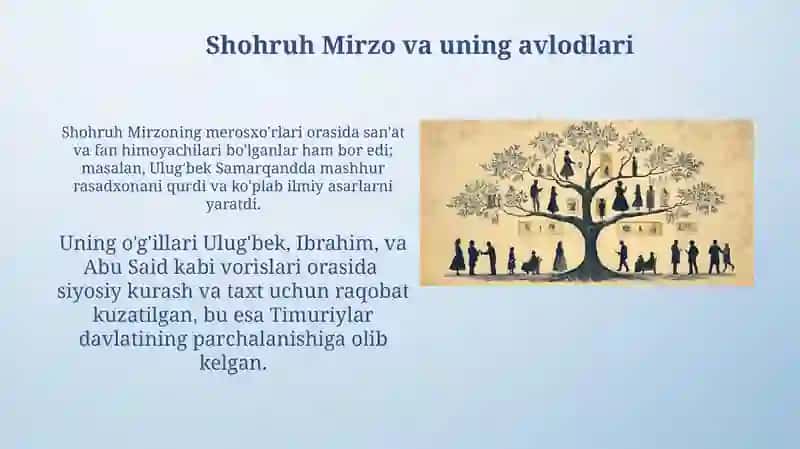 Shohruh Mirzo va uning avlodlari

Shohruh Mirzoning merosxo'rlari orasida san'at va fan himoyachilari bo'lganlar ham bor edi; masalan, Ulug'bek Samarqandda mashhur rasadxonani qurdi va ko'plab ilmiy asarlarni yaratdi.

Uning o'g'illari Ulug'bek, Ibrahim, va Abu Said kabi vorislari orasida siyosiy kurash va taxt uchun raqobat kuzatilgan, bu esa Timuriylar davlatining parchalanishiga olib kelgan.